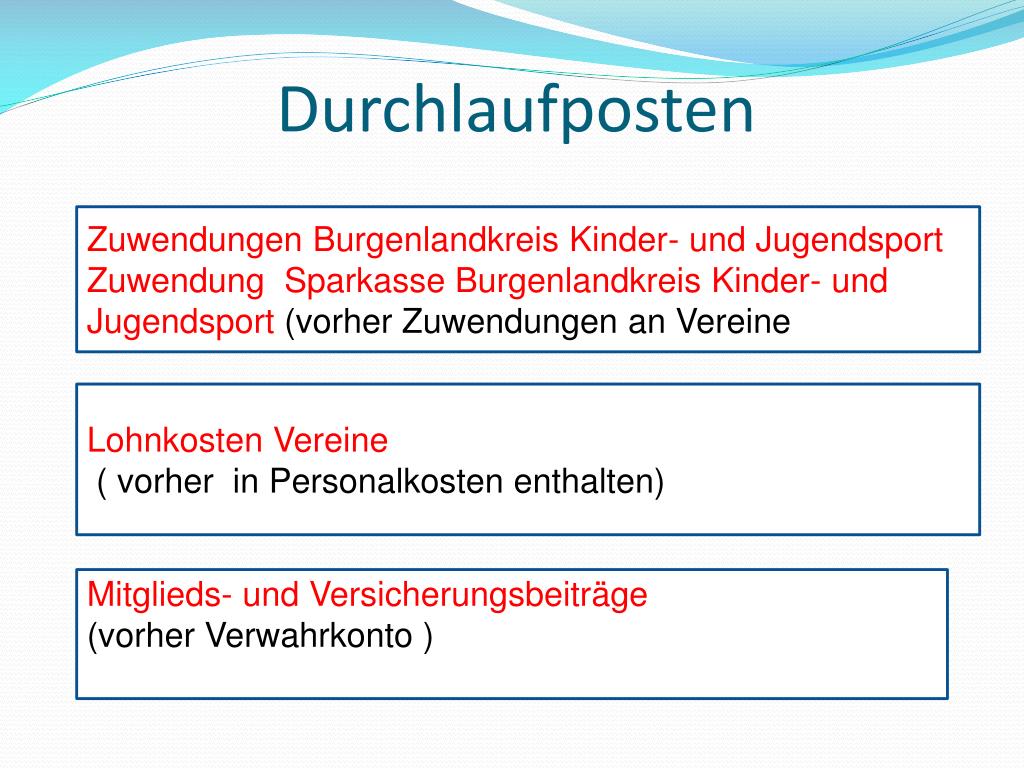 Durchlaufposten

Zuwendungen Burgenlandkreis Kinder- und Jugendsport
Zuwendung Sparkasse Burgenlandkreis Kinder- und Jugendsport (vorher Zuwendungen an Vereine

Lohnkosten Vereine
( vorher in Personalkosten enthalten)

Mitglieds- und Versicherungsbeiträge
(vorher Verwahrkonto )